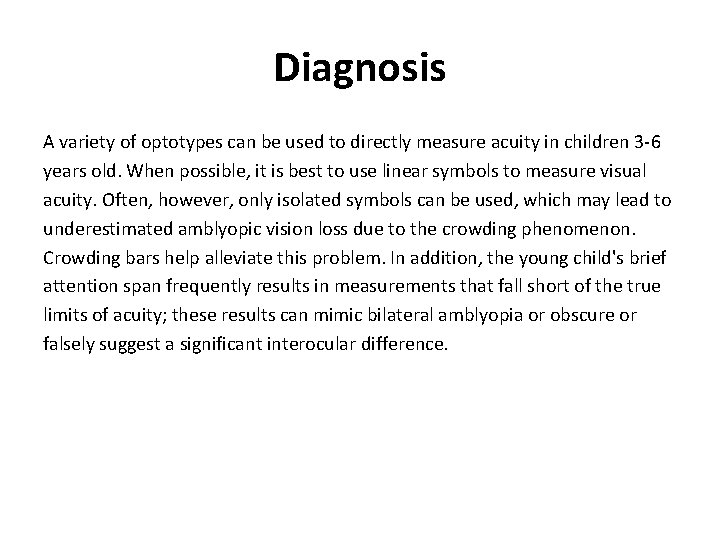 Diagnosis

A variety of optotypes can be used to directly measure acuity in children 3-6 years old. When possible, it is best to use linear symbols to measure visual acuity. Often, however, only isolated symbols can be used, which may lead to underestimated amblyopic vision loss due to the crowding phenomenon. Crowding bars help alleviate this problem. In addition, the young child's brief attention span frequently results in measurements that fall short of the true limits of acuity; these results can mimic bilateral amblyopia or obscure or falsely suggest a significant interocular difference.